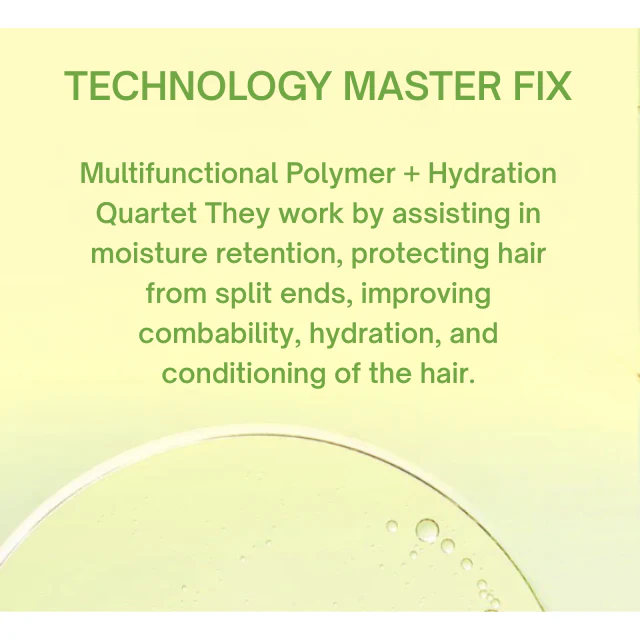 TECHNOLOGY MASTER FIX

Multifunctional Polymer + Hydration Quartet They work by assisting in moisture retention, protecting hair from split ends, improving combability, hydration, and conditioning of the hair.